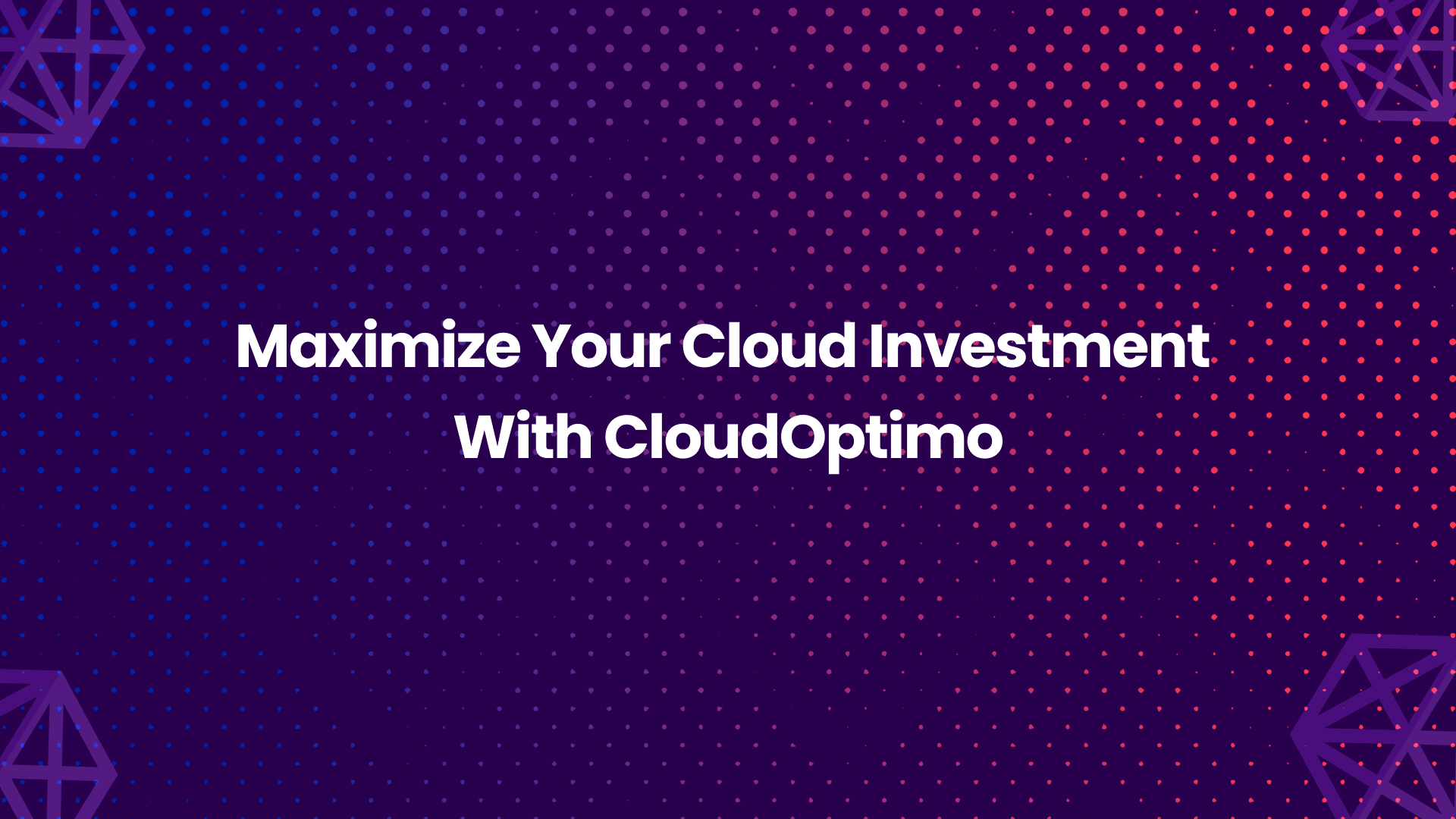 Maximize Your Cloud Investment With CloudOptimo